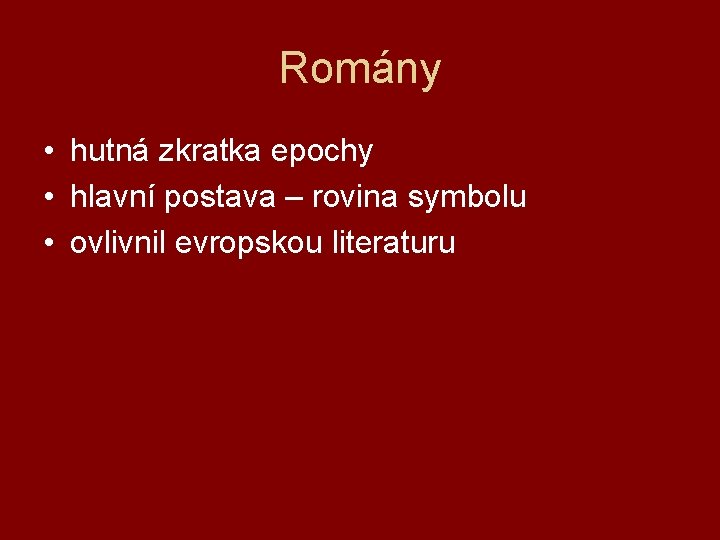 Romány

• hutná zkratka epochy
• hlavní postava – rovina symbolu
• ovlivnil evropskou literaturu